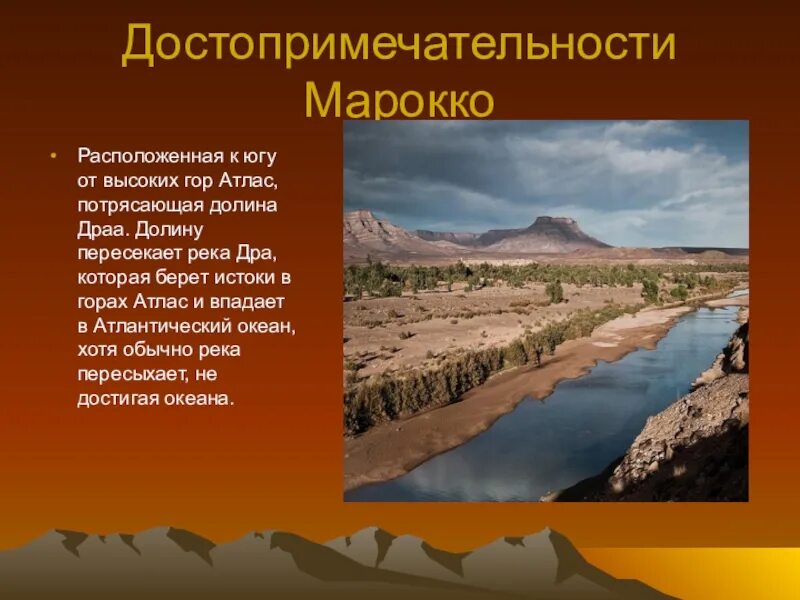 Достопримечательности Марокко

• Расположенная к югу от высоких гор Атлас, потрясающая долина Драа. Долину пересекает река Дра, которая берет истоки в горах Атлас и впадает в Атлантический океан, хотя обычно река пересыхает, не достигая океана.